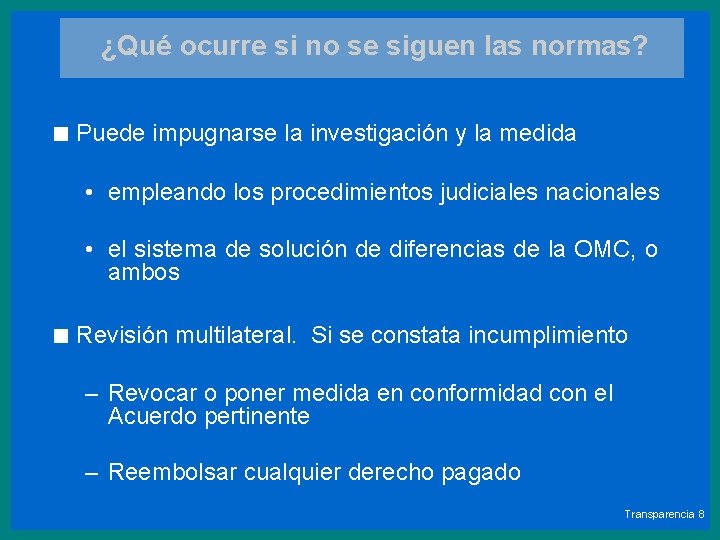 ¿Qué ocurre si no se siguen las normas?

■ Puede impugnarse la investigación y la medida

• empleando los procedimientos judiciales nacionales

• el sistema de solución de diferencias de la OMC, o ambos

■ Revisión multilateral.  Si se constata incumplimiento

– Revocar o poner medida en conformidad con el Acuerdo pertinente

– Reembolsar cualquier derecho pagado

Transparencia 8